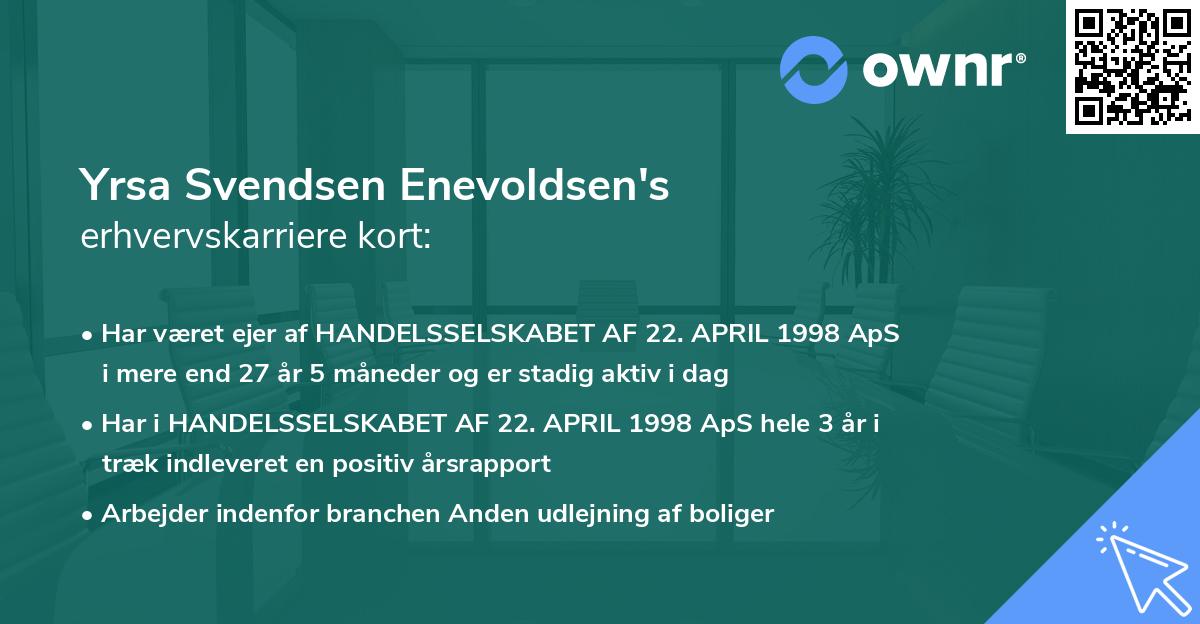 ownr®

Yrsa Svendsen Enevoldsen's
erhvervskarriere kort:

• Har været ejer af HANDELSSELSKABET AF 22. APRIL 1998 ApS i mere end 27 år 5 måneder og er stadig aktiv i dag

• Har i HANDELSSELSKABET AF 22. APRIL 1998 ApS hele 3 år i træk indleveret en positiv årsrapport

• Arbejder indenfor branchen Anden udlejning af boliger